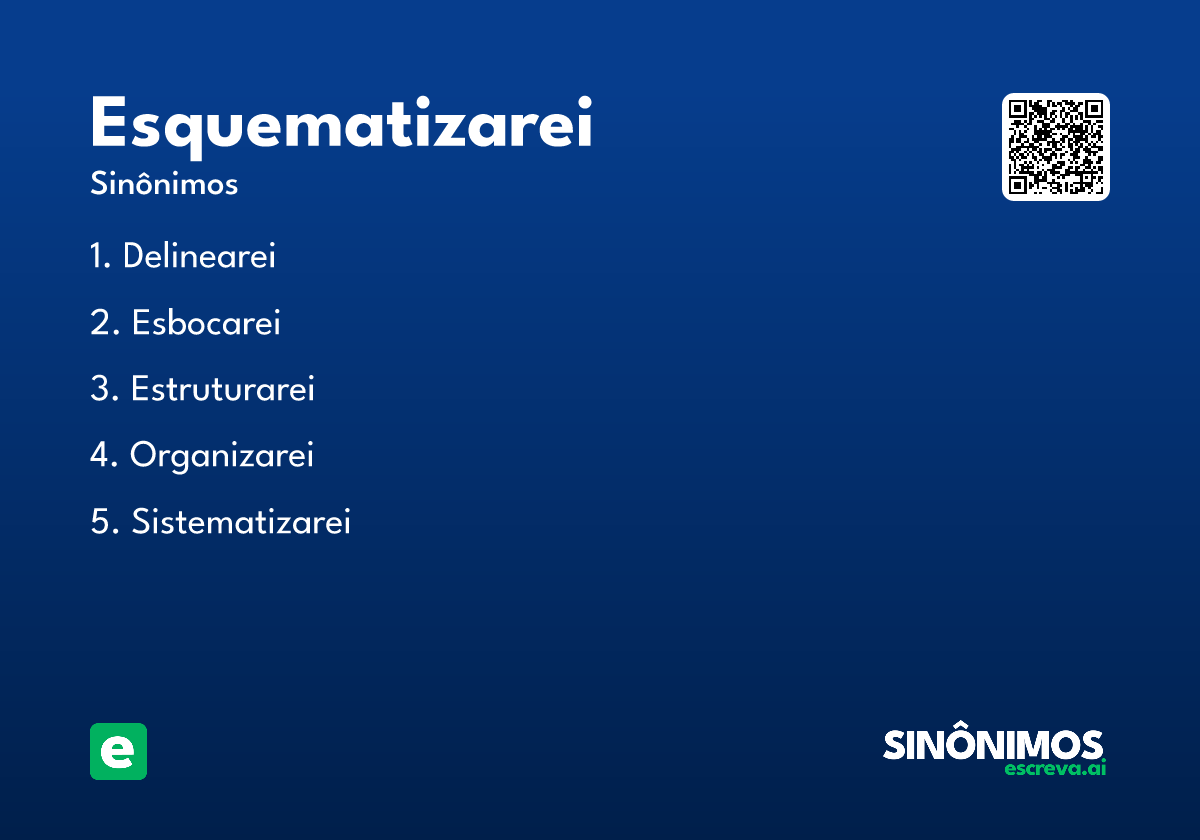 Esquematizarei

Sinônimos

1. Delinearei

2. Esbocarei

3. Estruturarei

4. Organizarei

5. Sistematizarei

e

SINÔNIMOS
escreva.ai